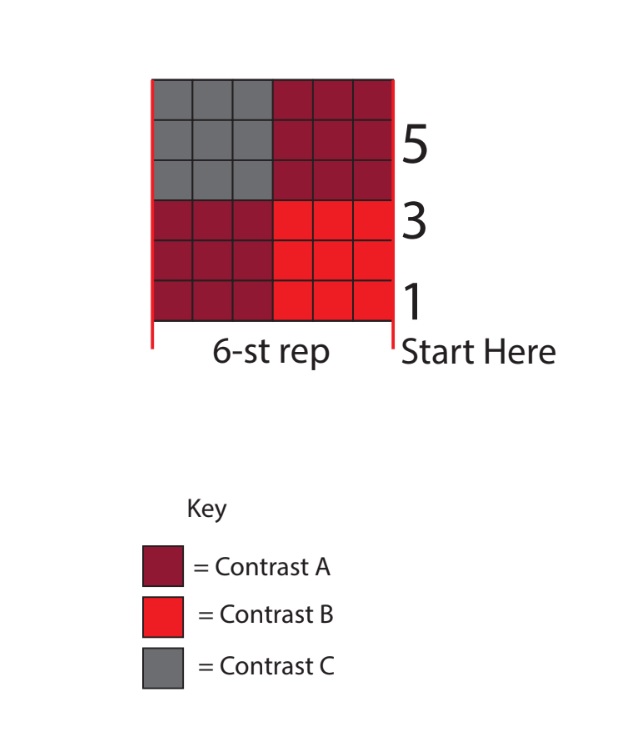 5
3
1
6-st rep
Start Here

Key
= Contrast A
= Contrast B
= Contrast C